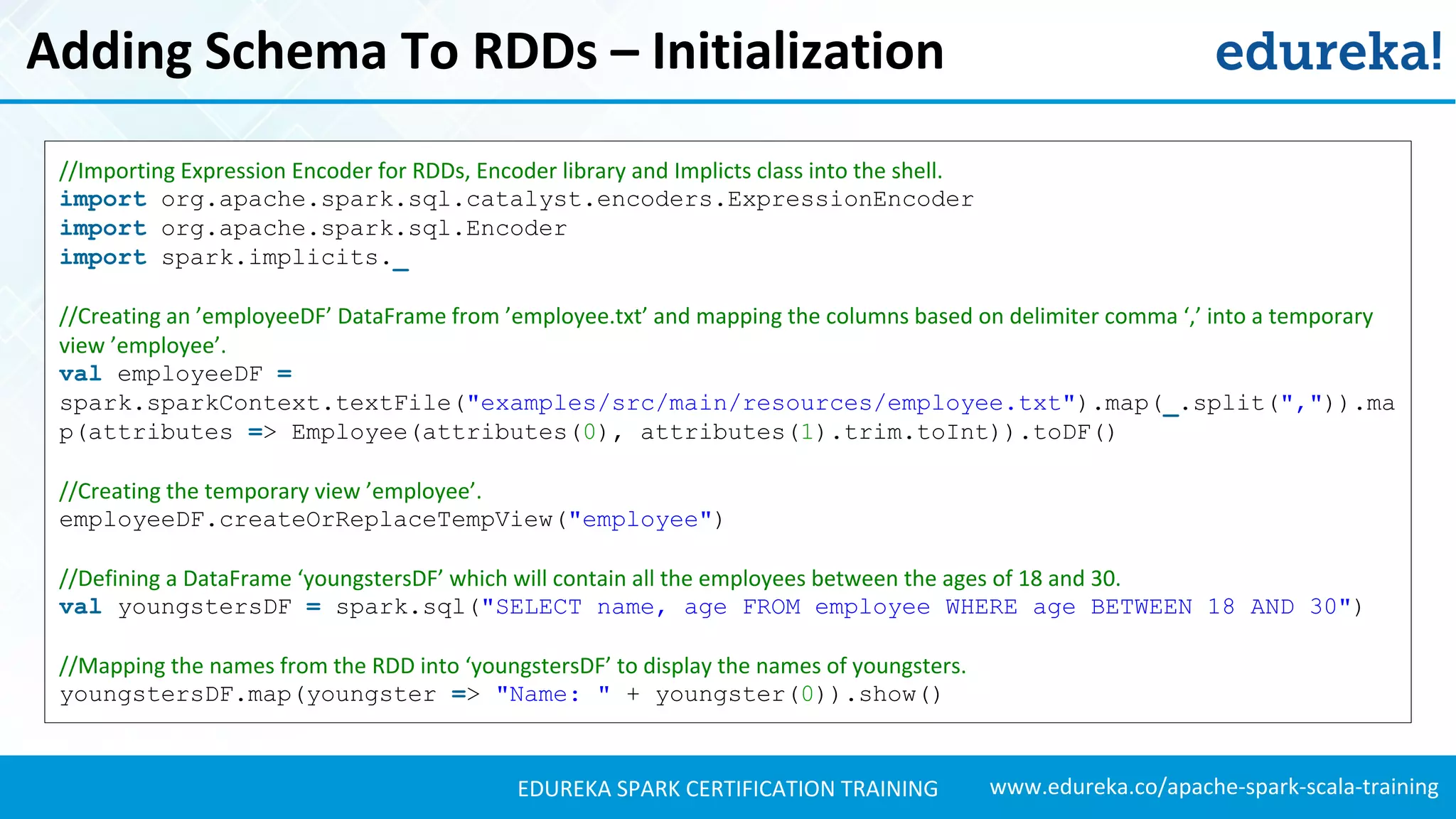 Adding Schema To RDDs – Initialization

edureka!

//Importing Expression Encoder for RDDs, Encoder library and Implicts class into the shell.
import org.apache.spark.sql.catalyst.encoders.ExpressionEncoder
import org.apache.spark.sql.Encoder
import spark.implicits._

//Creating an ’employeeDF’ DataFrame from ’employee.txt’ and mapping the columns based on delimiter comma ‘,’ into a temporary view ’employee’.
val employeeDF =
spark.sparkContext.textFile("examples/src/main/resources/employee.txt").map(_.split(",")).map(attributes => Employee(attributes(0), attributes(1).trim.toInt)).toDF()

//Creating the temporary view ’employee’.
employeeDF.createOrReplaceTempView("employee")

//Defining a DataFrame ‘youngstersDF’ which will contain all the employees between the ages of 18 and 30.
val youngstersDF = spark.sql("SELECT name, age FROM employee WHERE age BETWEEN 18 AND 30")

//Mapping the names from the RDD into ‘youngstersDF’ to display the names of youngsters.
youngstersDF.map(youngster => "Name: " + youngster(0)).show()

EDUREKA SPARK CERTIFICATION TRAINING www.edureka.co/apache-spark-scala-training